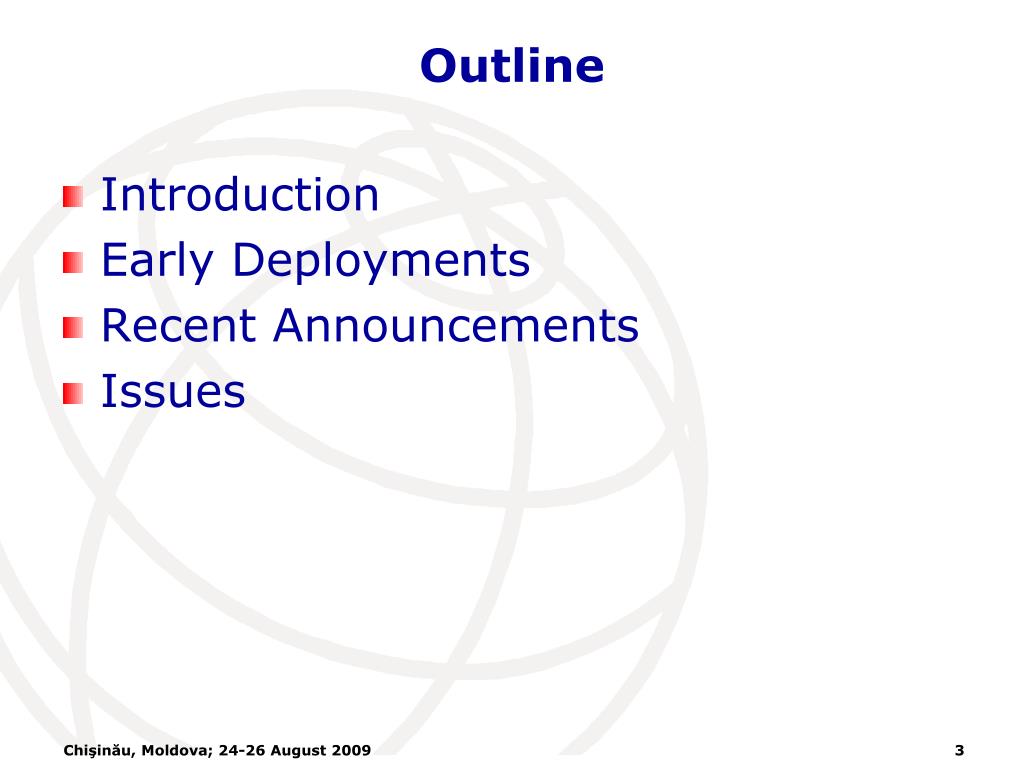 Outline

Introduction
Early Deployments
Recent Announcements
Issues

Chişinău, Moldova; 24-26 August 2009

3